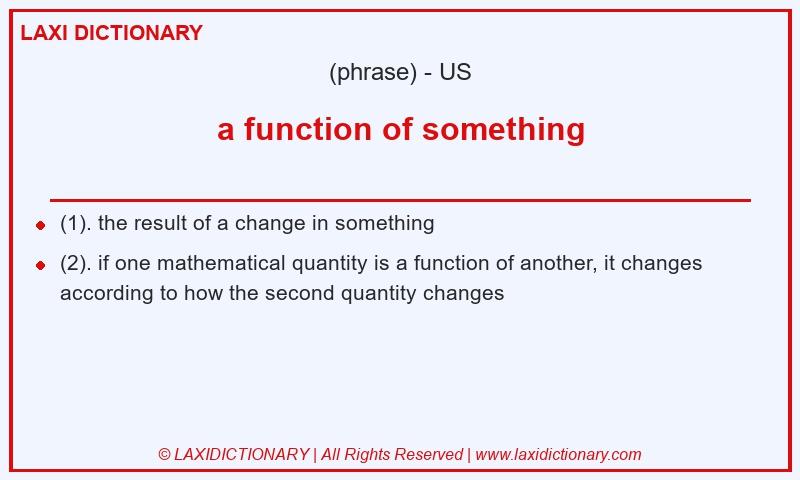 LAXI DICTIONARY

(phrase) - US

a function of something

- (1). the result of a change in something
- (2). if one mathematical quantity is a function of another, it changes according to how the second quantity changes

© LAXIDICTIONARY | All Rights Reserved | www.laxidictionary.com